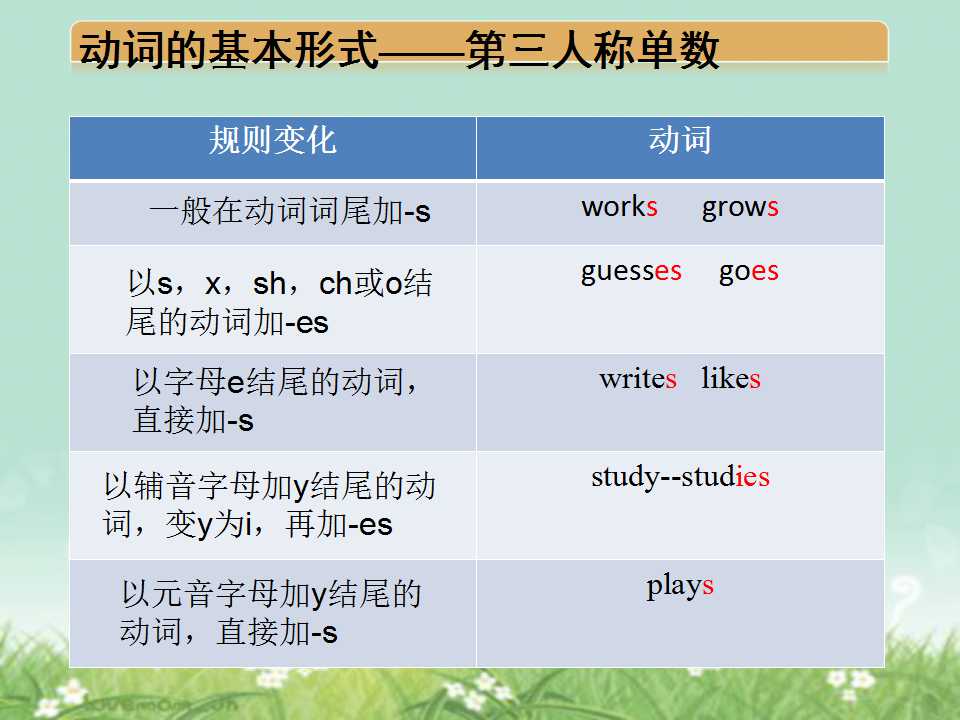 动词的基本形式——第三人称单数

| 规则变化 | 动词 |
|---|---|
| 一般在动词词尾加-s | works grows |
| 以s，x，sh，ch或o结尾的动词加-es | guesses goes |
| 以字母e结尾的动词，直接加-s | writes likes |
| 以辅音字母加y结尾的动词，变y为i，再加-es | study--studies |
| 以元音字母加y结尾的动词，直接加-s | plays |